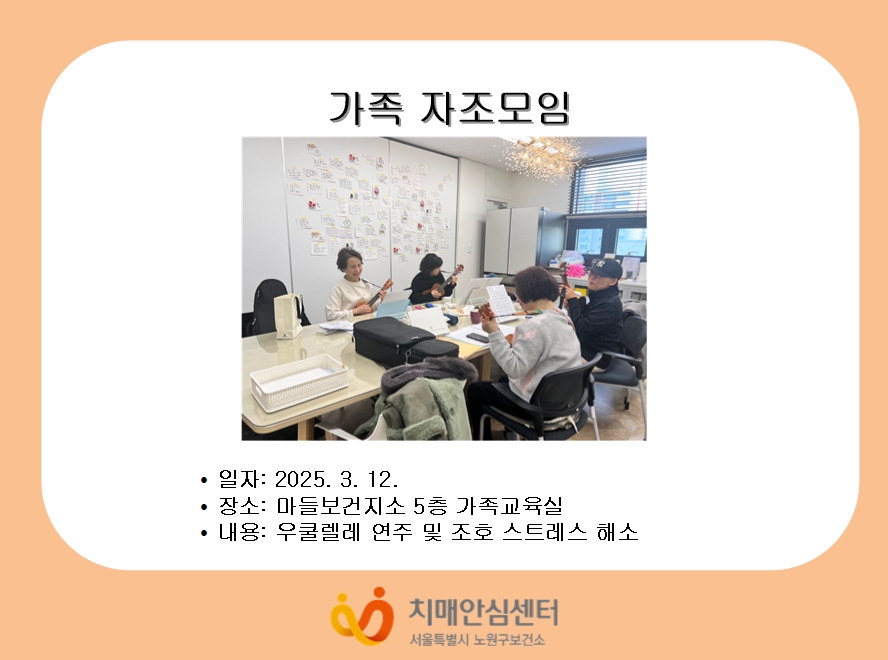 가족 자조모임

• 일자: 2025. 3. 12.
• 장소: 마들보건지소 5층 가족교육실
• 내용: 우쿨렐레 연주 및 조호 스트레스 해소

치매안심센터
서울특별시 노원구보건소